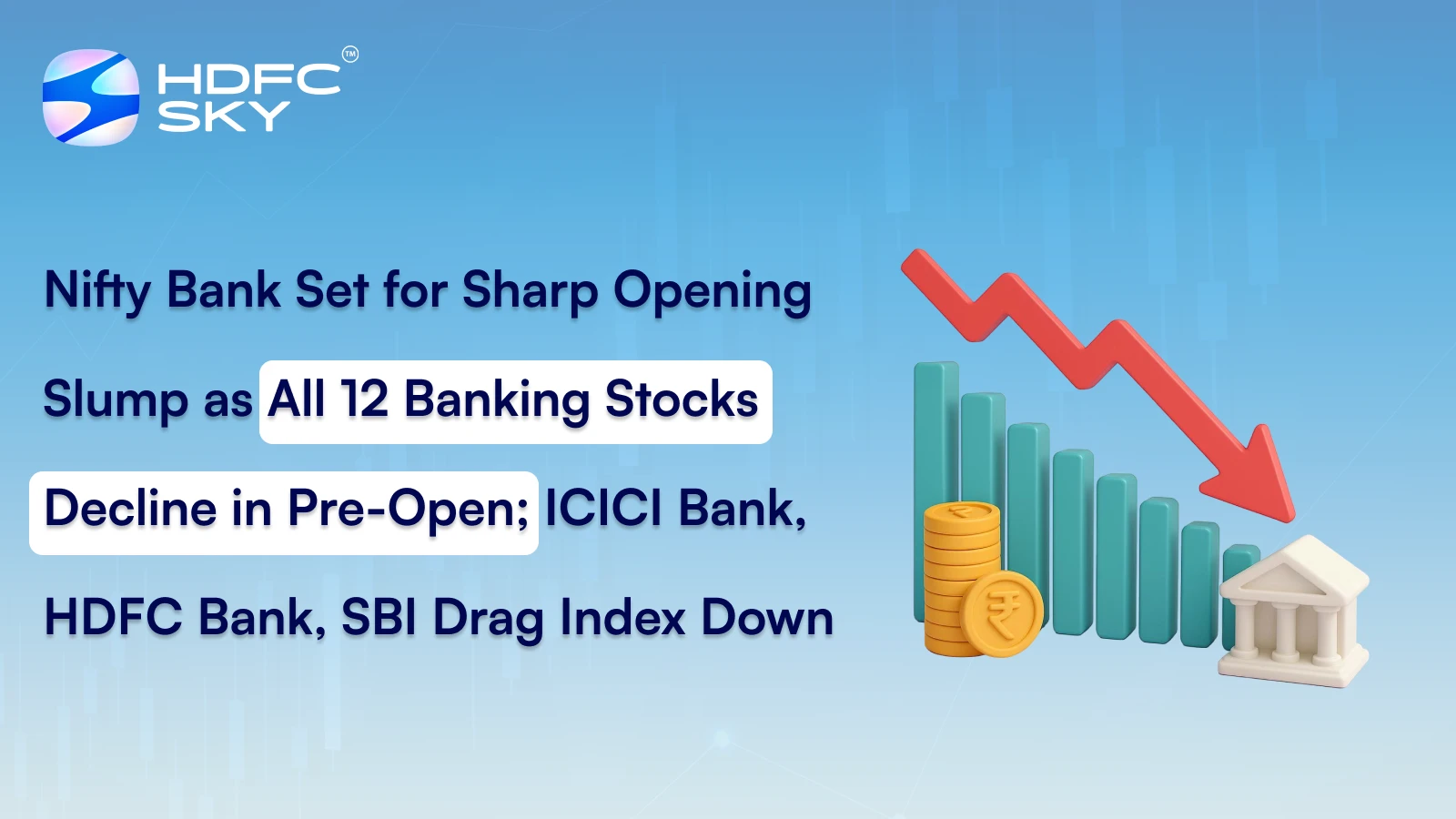 HDFC SKY™

Nifty Bank Set for Sharp Opening Slump as All 12 Banking Stocks Decline in Pre-Open; ICICI Bank, HDFC Bank, SBI Drag Index Down

₹